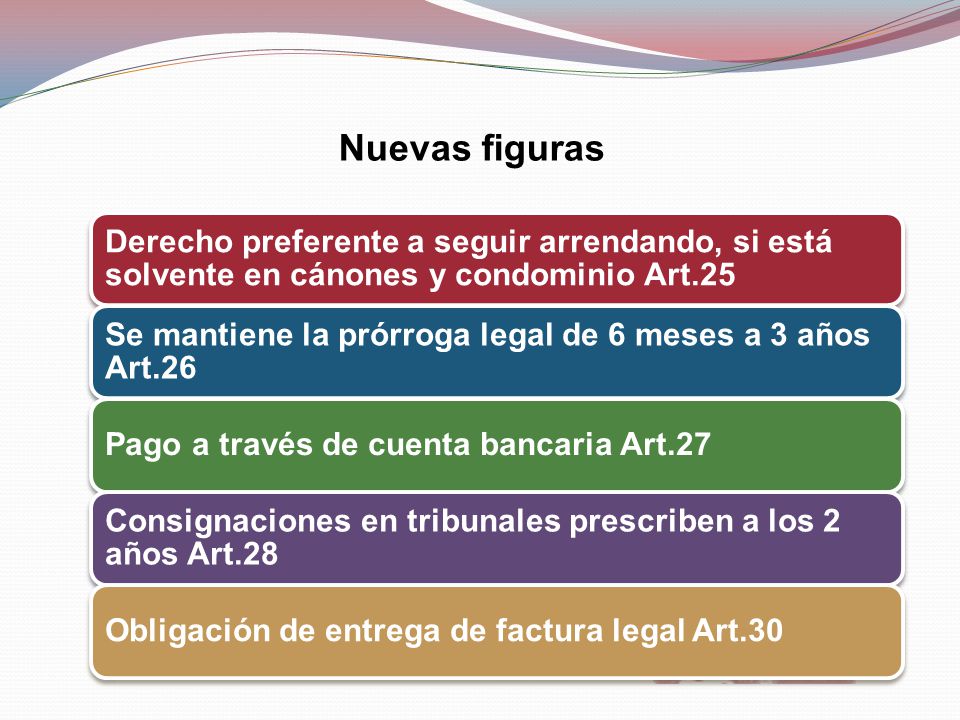 Nuevas figuras

Derecho preferente a seguir arrendando, si está solvente en cánones y condominio Art.25

Se mantiene la prórroga legal de 6 meses a 3 años Art.26

Pago a través de cuenta bancaria Art.27

Consignaciones en tribunales prescriben a los 2 años Art.28

Obligación de entrega de factura legal Art.30